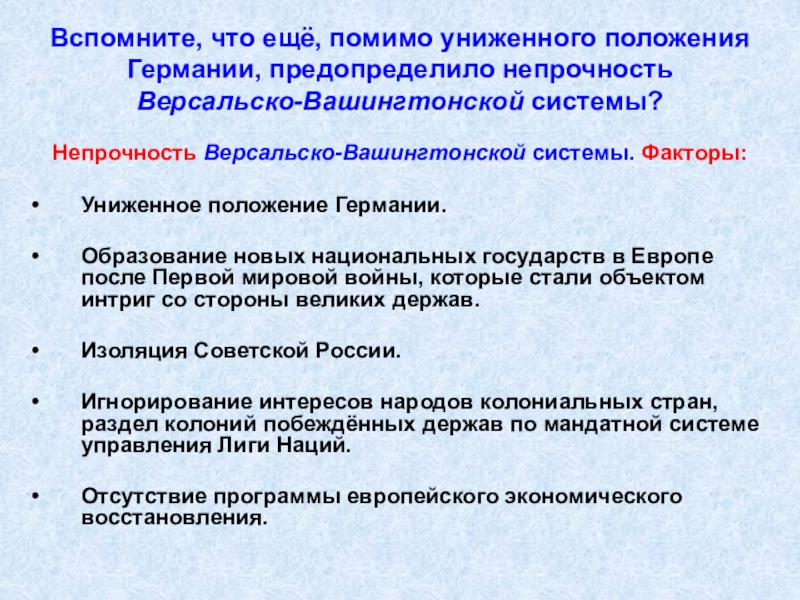 Вспомните, что ещё, помимо униженного положения Германии, предопределило непрочность Версальско-Вашингтонской системы?

Непрочность Версальско-Вашингтонской системы. Факторы:

• Униженное положение Германии.

• Образование новых национальных государств в Европе после Первой мировой войны, которые стали объектом интриг со стороны великих держав.

• Изоляция Советской России.

• Игнорирование интересов народов колониальных стран, раздел колоний побеждённых держав по мандатной системе управления Лиги Наций.

• Отсутствие программы европейского экономического восстановления.